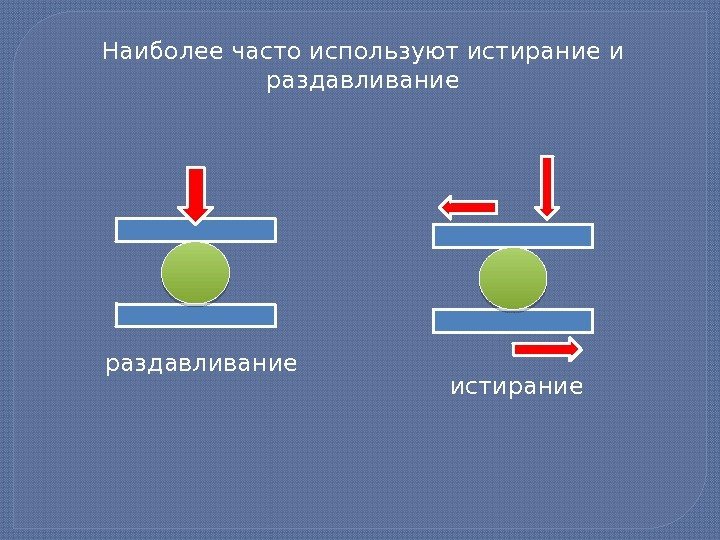 Наиболее часто используют истирание и раздавливание

раздавливание

истирание